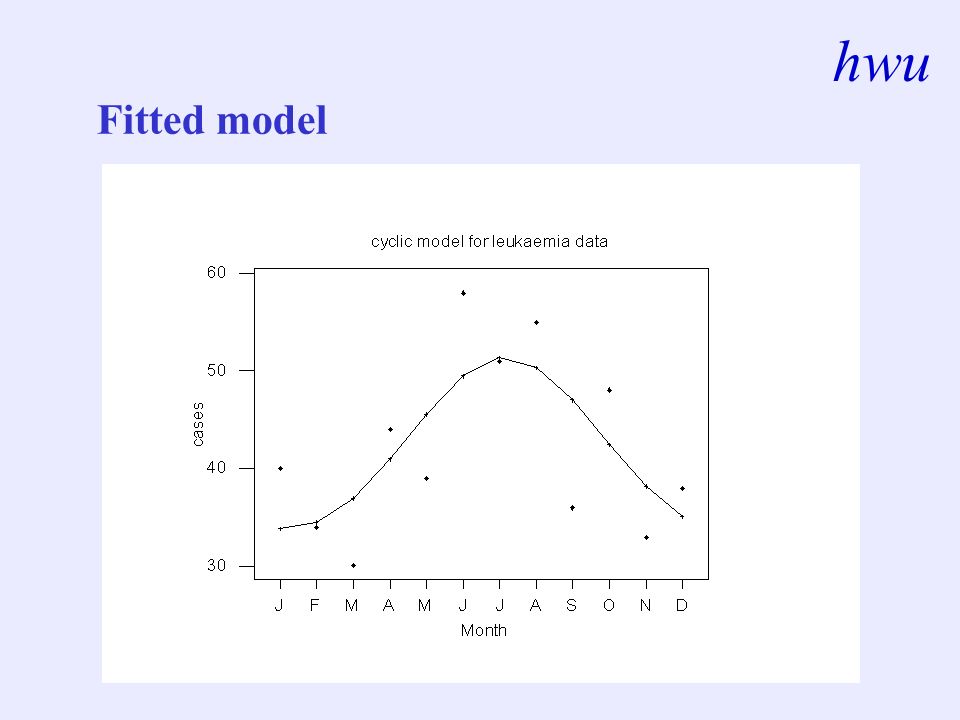 hwu

Fitted model

cyclic model for leukaemia data

60
50
40
30

cases

J F M A M J J A S O N D

Month